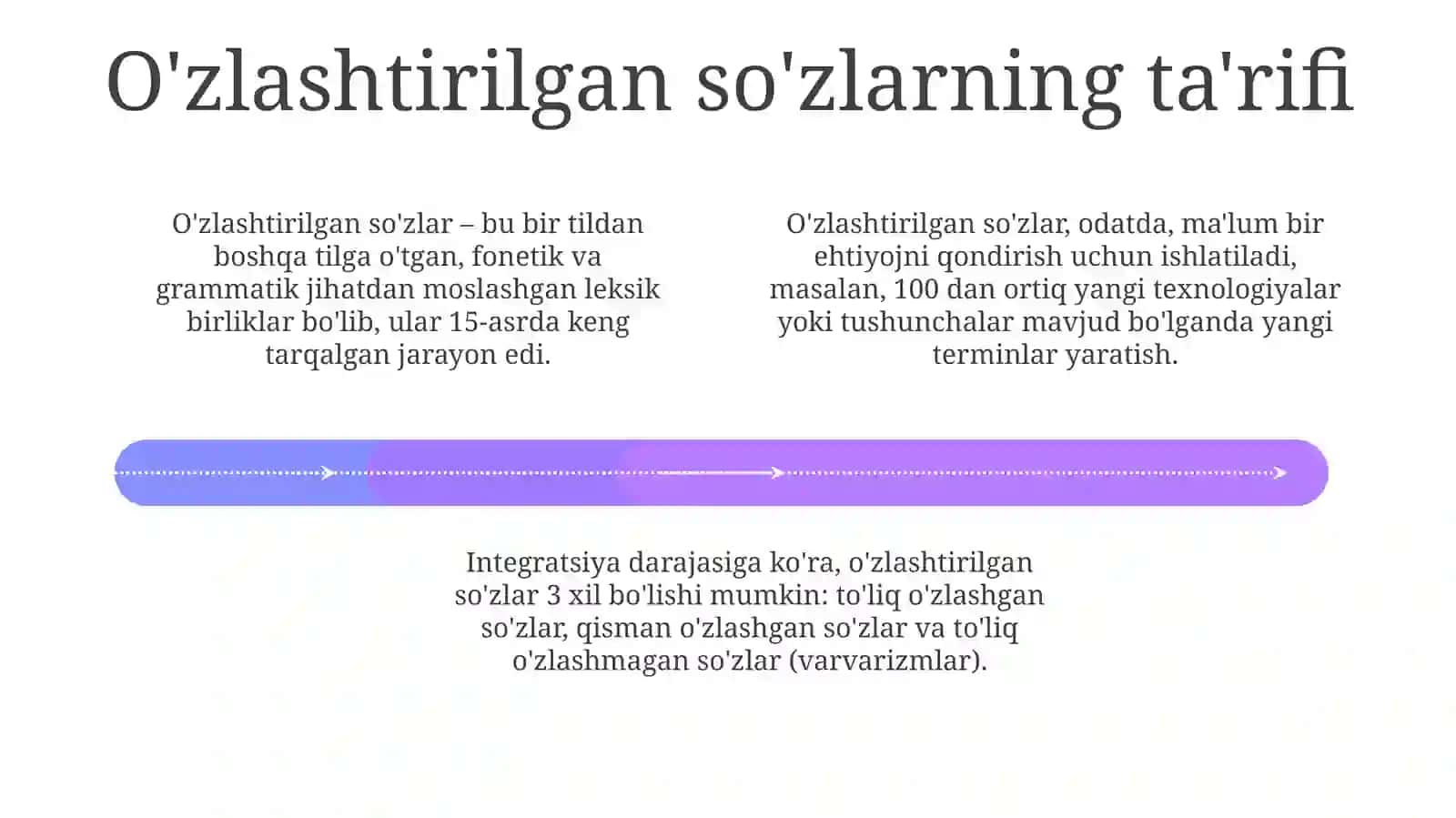 O'zlashtirilgan so'zlarning ta'rifi

O'zlashtirilgan so'zlar – bu bir tildan boshqa tilga o'tgan, fonetik va grammatik jihatdan moslashgan leksik birliklar bo'lib, ular 15-asrda keng tarqalgan jarayon edi.

O'zlashtirilgan so'zlar, odatda, ma'lum bir ehtiyojni qondirish uchun ishlatiladi, masalan, 100 dan ortiq yangi texnologiyalar yoki tushunchalar mavjud bo'lganda yangi terminlar yaratish.

Integratsiya darajasiga ko'ra, o'zlashtirilgan so'zlar 3 xil bo'lishi mumkin: to'liq o'zlashgan so'zlar, qisman o'zlashgan so'zlar va to'liq o'zlashmagan so'zlar (varvarizmlar).